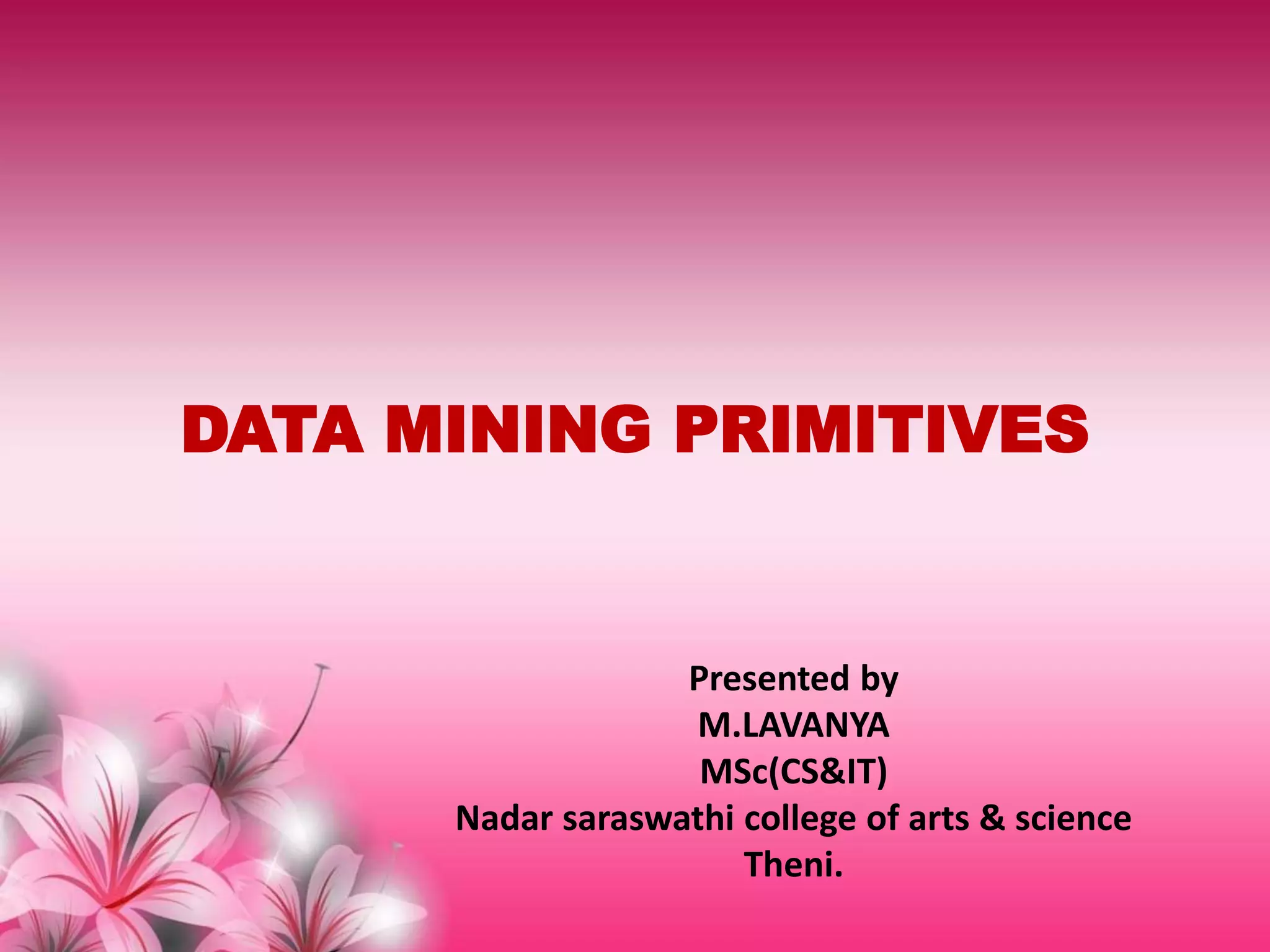 DATA MINING PRIMITIVES

Presented by
M.LAVANYA
MSc(CS&IT)
Nadar saraswathi college of arts & science
Theni.